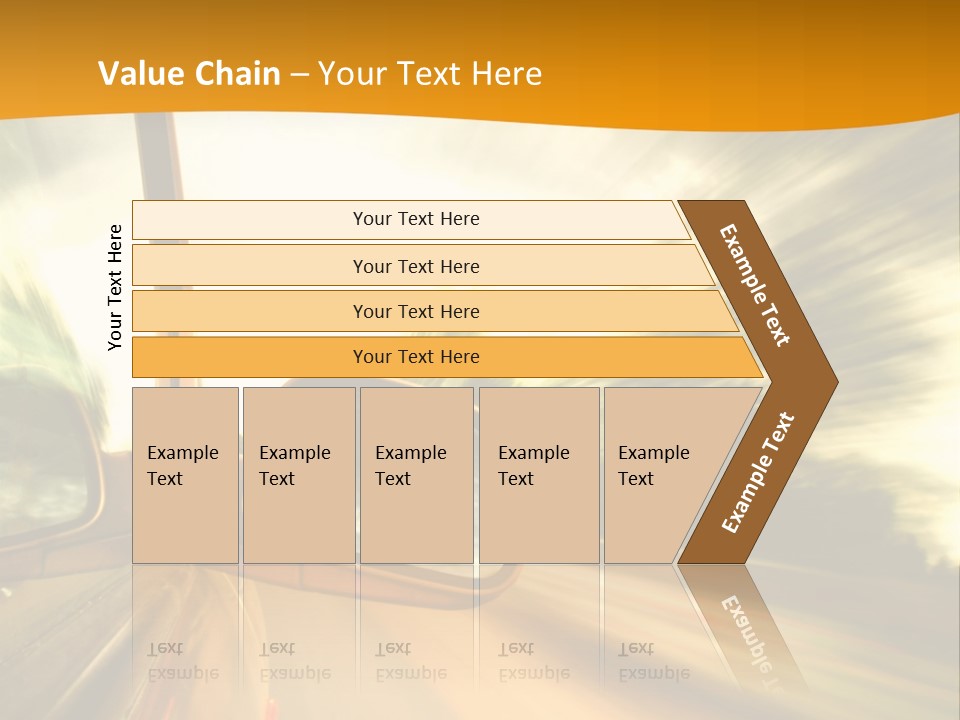 Value Chain – Your Text Here

Your Text Here

Your Text Here

Your Text Here

Your Text Here

Your Text Here

Example Text

Example Text

Example Text

Example Text

Example Text

Example Text

Example Text